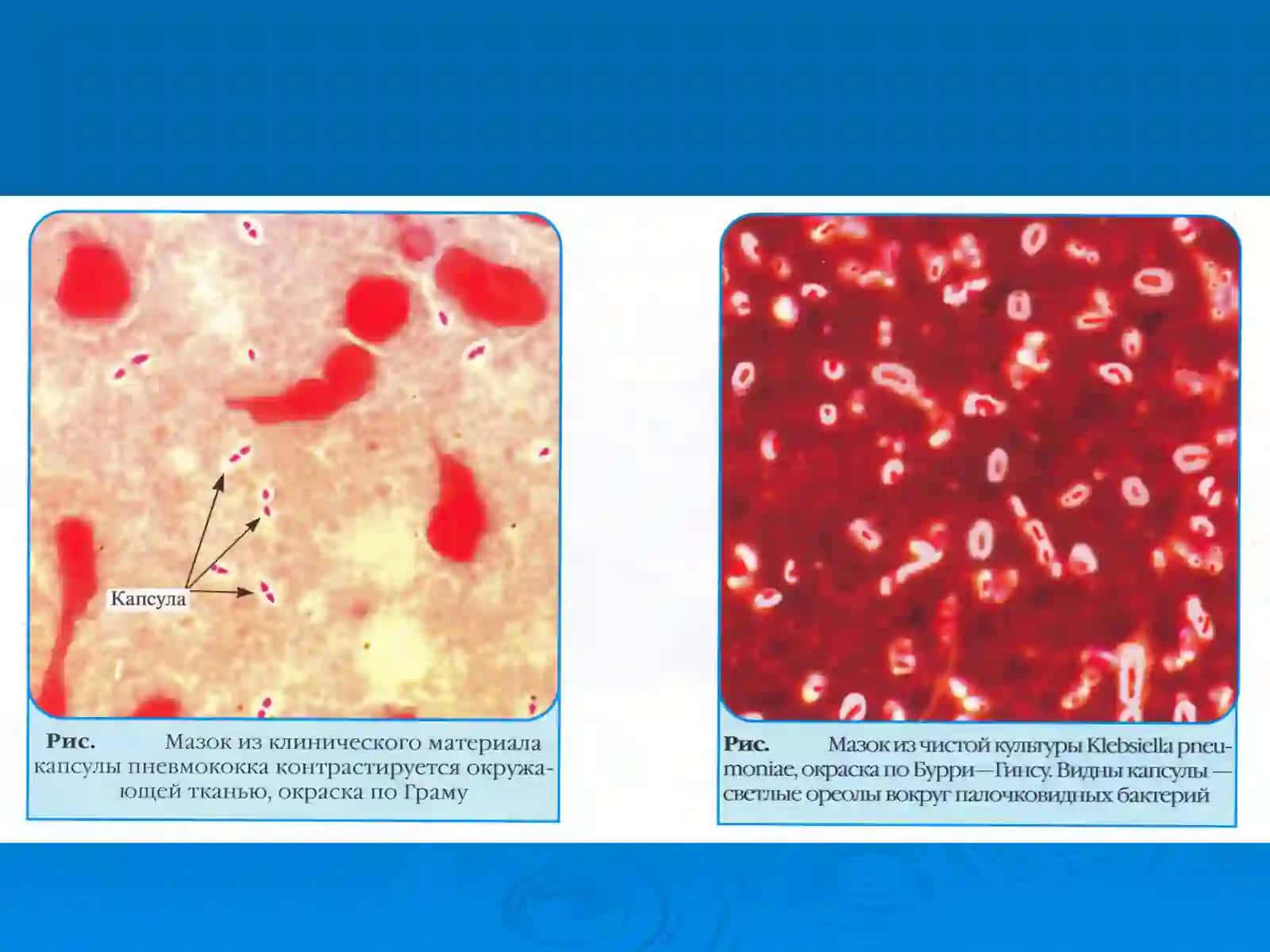 Капсула

Рис. Мазок из клинического материала капсулы пневмококка контрастируется окружающей тканью, окраска по Граму

Рис. Мазок из чистой культуры Klebsiella pneumoniae, окраска по Бурри—Гинсу. Видны капсулы — светлые ореолы вокруг палочковидных бактерий